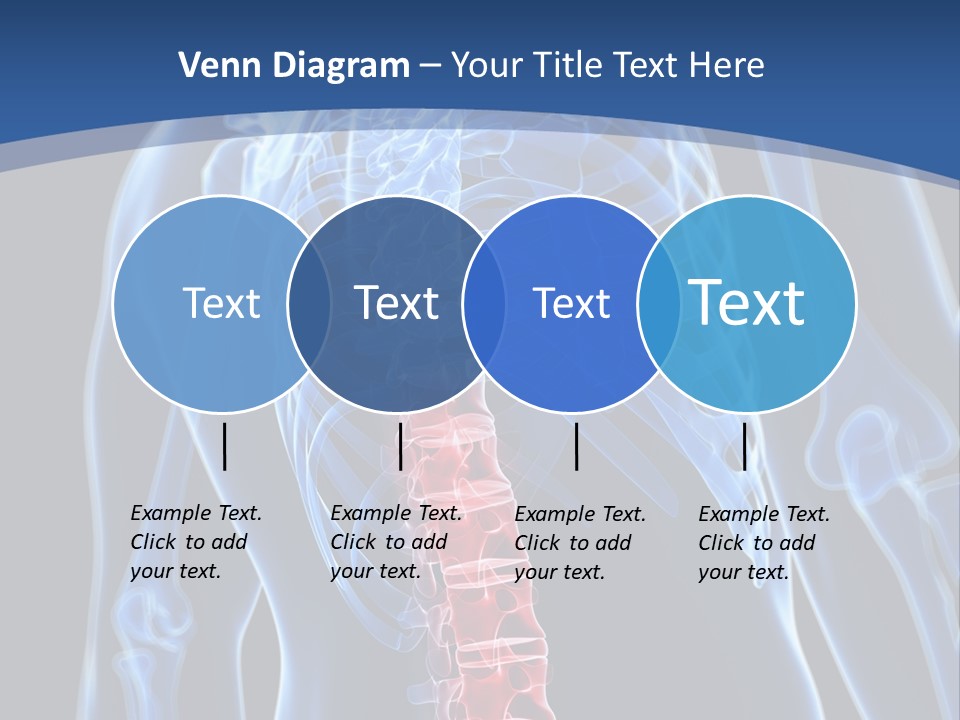 Venn Diagram – Your Title Text Here

Text

Text

Text

Text

Example Text. Click to add your text.

Example Text. Click to add your text.

Example Text. Click to add your text.

Example Text. Click to add your text.